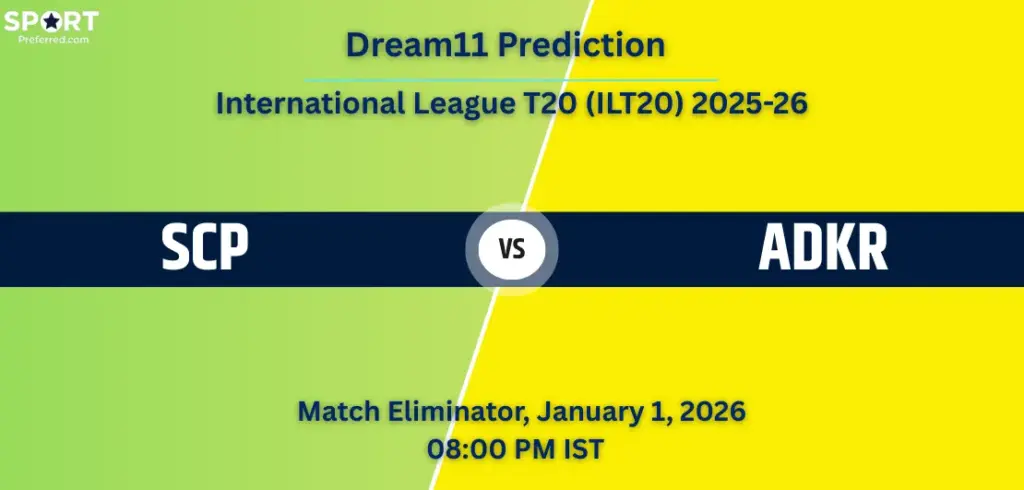 SPORT
Preferred.com

Dream11 Prediction

International League T20 (ILT20) 2025-26

SCP

VS

ADKR

Match Eliminator, January 1, 2026
08:00 PM IST